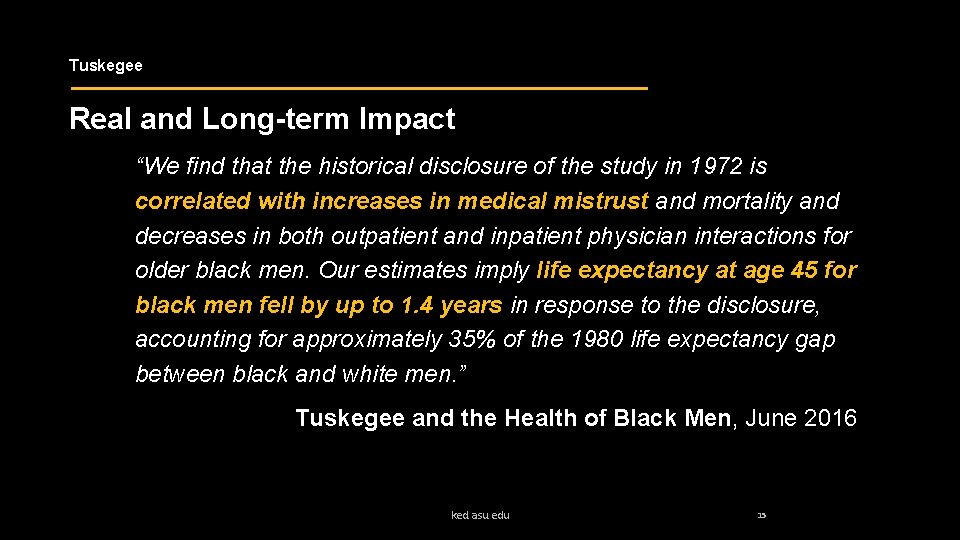 Tuskegee

Real and Long-term Impact

“We find that the historical disclosure of the study in 1972 is correlated with increases in medical mistrust and mortality and decreases in both outpatient and inpatient physician interactions for older black men. Our estimates imply life expectancy at age 45 for black men fell by up to 1.4 years in response to the disclosure, accounting for approximately 35% of the 1980 life expectancy gap between black and white men.”

Tuskegee and the Health of Black Men, June 2016

ked.asu.edu

15